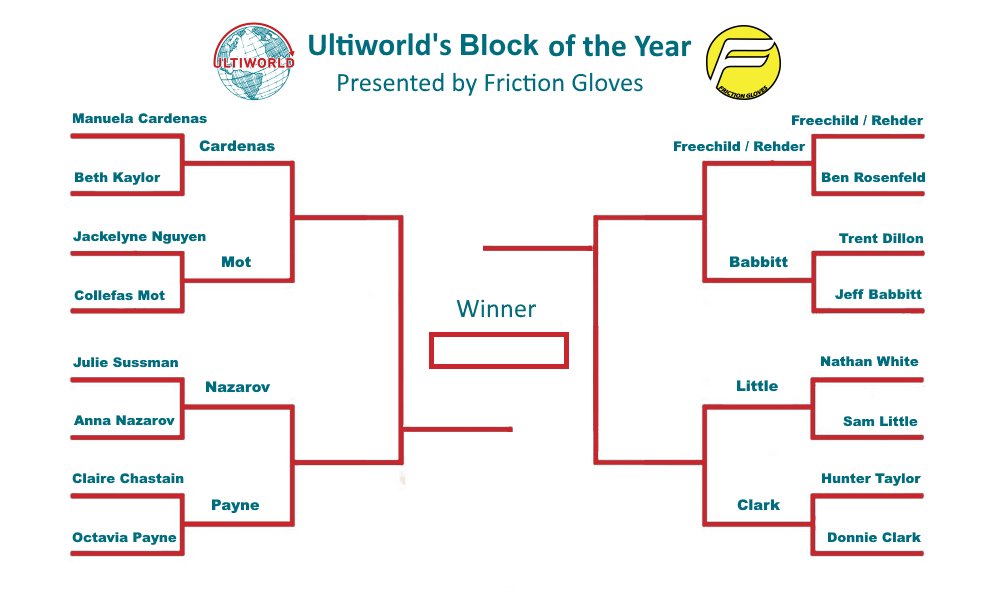 ULTIWORLD

Ultiworld's Block of the Year
Presented by Friction Gloves

FRICTION GLOVES

Manuela Cardenas
Cardenas
Beth Kaylor
Jackelyne Nguyen
Mot
Collefas Mot
Julie Sussman
Nazarov
Anna Nazarov
Claire Chastain
Payne
Octavia Payne

Winner

Freechild / Rehder
Freechild / Rehder
Ben Rosenfeld
Trent Dillon
Babbitt
Jeff Babbitt
Nathan White
Little
Sam Little
Hunter Taylor
Clark
Donnie Clark